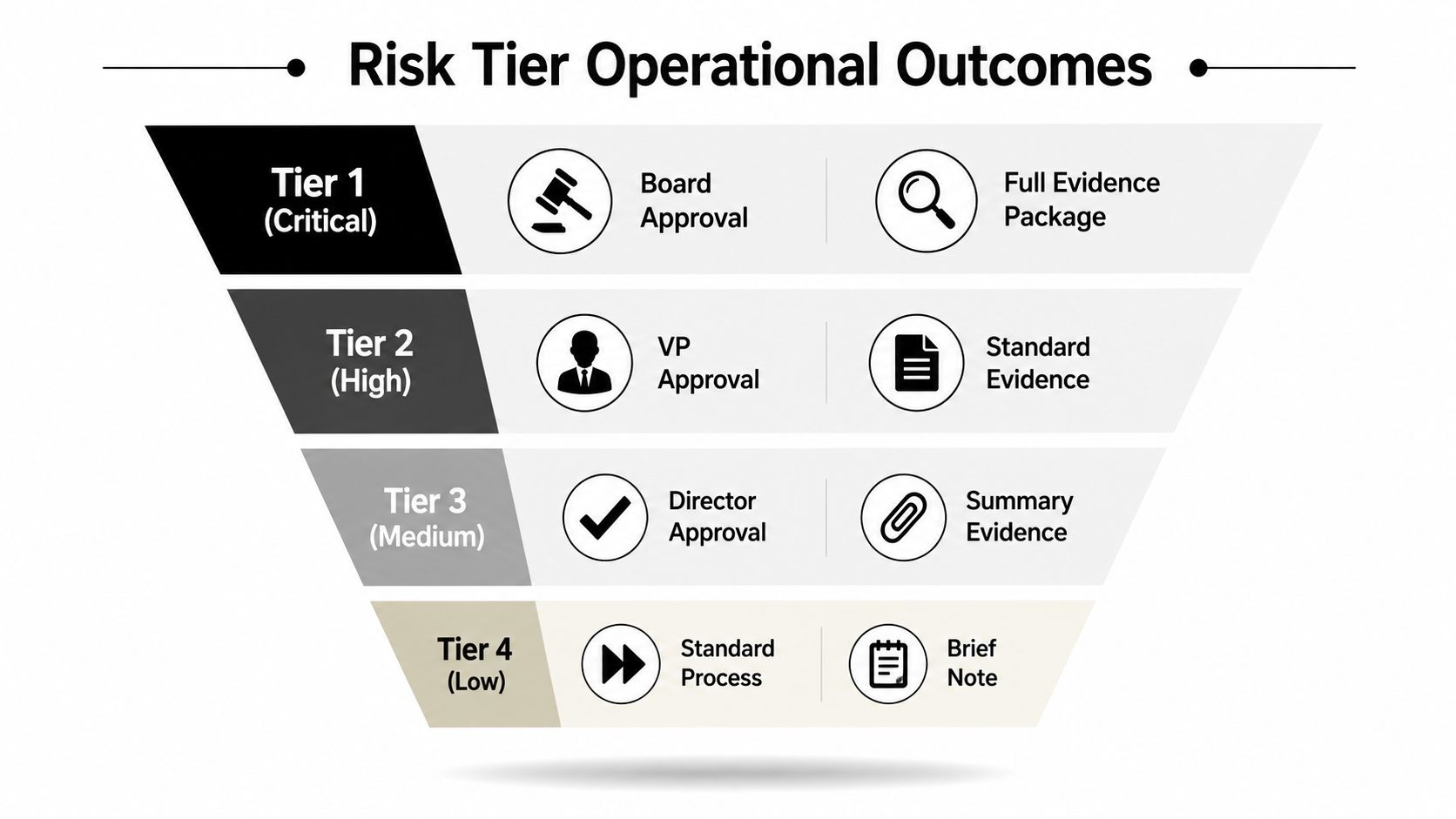 Risk Tier Operational Outcomes

Tier 1 (Critical)
Board Approval
Full Evidence Package

Tier 2 (High)
VP Approval
Standard Evidence

Tier 3 (Medium)
Director Approval
Summary Evidence

Tier 4 (Low)
Standard Process
Brief Note